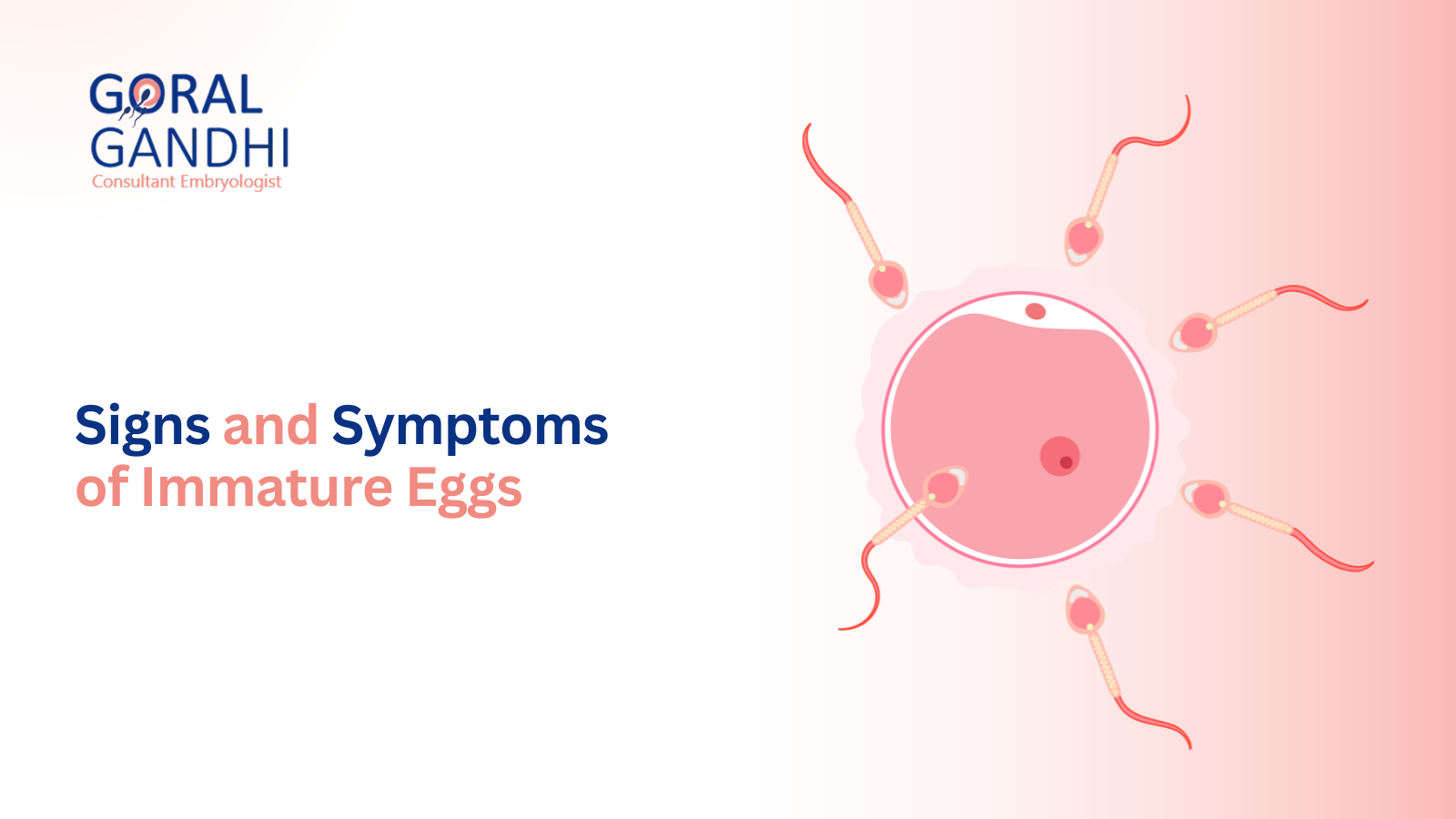 GORAL
GANDHI
Consultant Embryologist

Signs and Symptoms of Immature Eggs